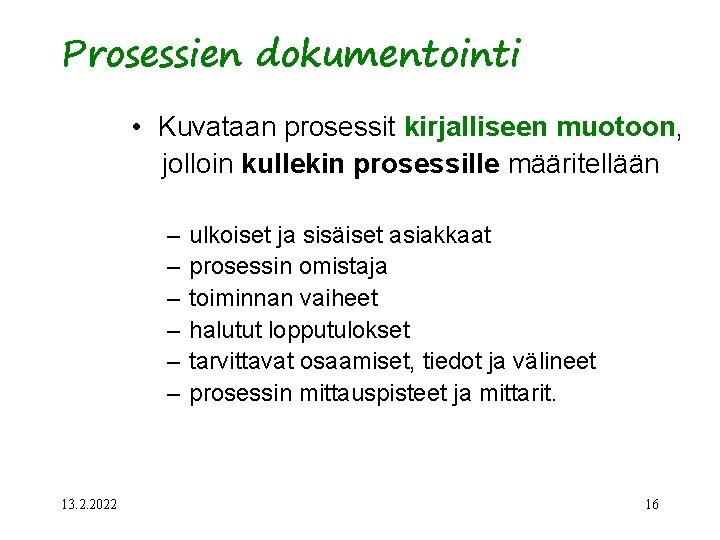 Prosessien dokumentointi

• Kuvataan prosessit kirjalliseen muotoon, jolloin kullekin prosessille määritellään

– ulkoiset ja sisäiset asiakkaat
– prosessin omistaja
– toiminnan vaiheet
– halutut lopputulokset
– tarvittavat osaamiset, tiedot ja välineet
– prosessin mittauspisteet ja mittarit.

13.2.2022

16